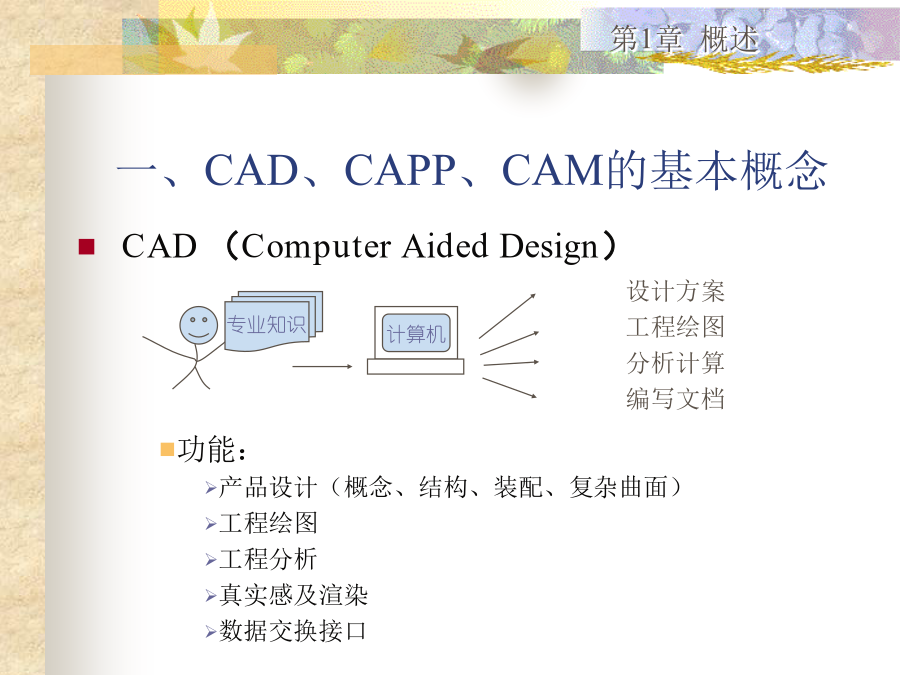 第1章 概述

一、CAD、CAPP、CAM的基本概念

CAD （Computer Aided Design）

专业知识

计算机

设计方案
工程绘图
分析计算
编写文档

功能：

产品设计（概念、结构、装配、复杂曲面）

工程绘图

工程分析

真实感及渲染

数据交换接口